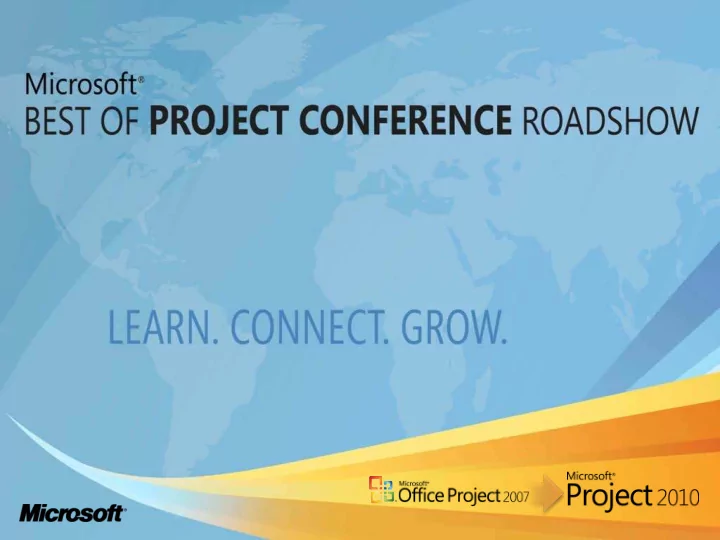 Microsoft®
BEST OF PROJECT CONFERENCE ROADSHOW

LEARN. CONNECT. GROW.

Microsoft®

Microsoft® Office Project 2007

Microsoft® Project 2010